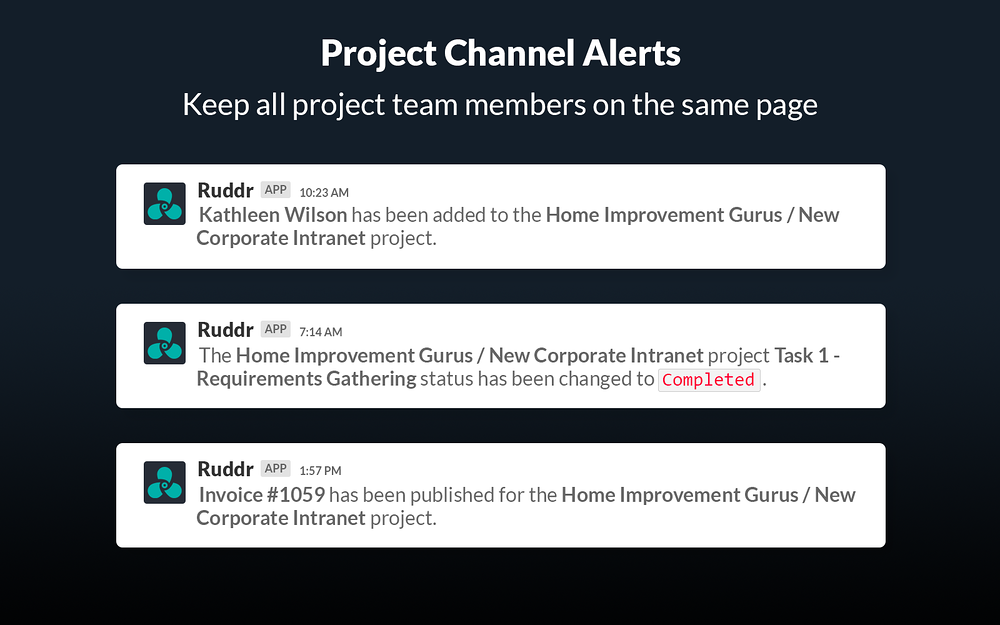 Project Channel Alerts

Keep all project team members on the same page

Ruddr APP 10:23 AM
Kathleen Wilson has been added to the Home Improvement Gurus / New Corporate Intranet project.

Ruddr APP 7:14 AM
The Home Improvement Gurus / New Corporate Intranet project Task 1 - Requirements Gathering status has been changed to Completed.

Ruddr APP 1:57 PM
Invoice #1059 has been published for the Home Improvement Gurus / New Corporate Intranet project.